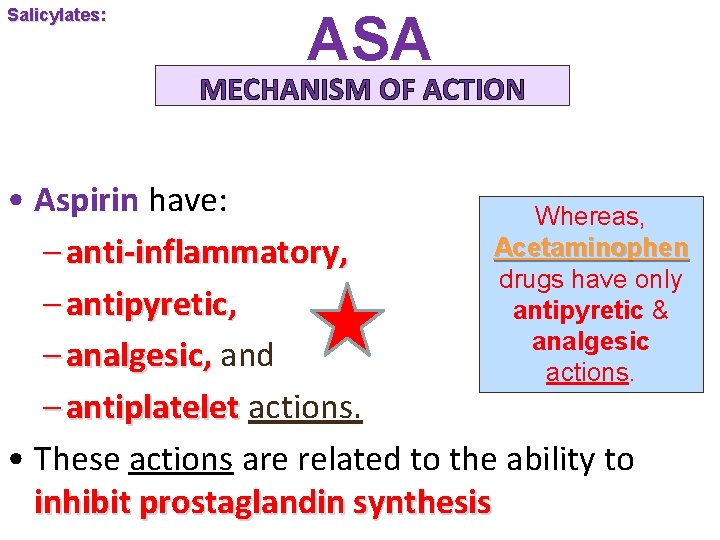 Salicylates:

ASA

MECHANISM OF ACTION

• Aspirin have:
– anti-inflammatory,
– antipyretic,
– analgesic, and
– antiplatelet actions.

Whereas, Acetaminophen drugs have only antipyretic & analgesic actions.

• These actions are related to the ability to inhibit prostaglandin synthesis